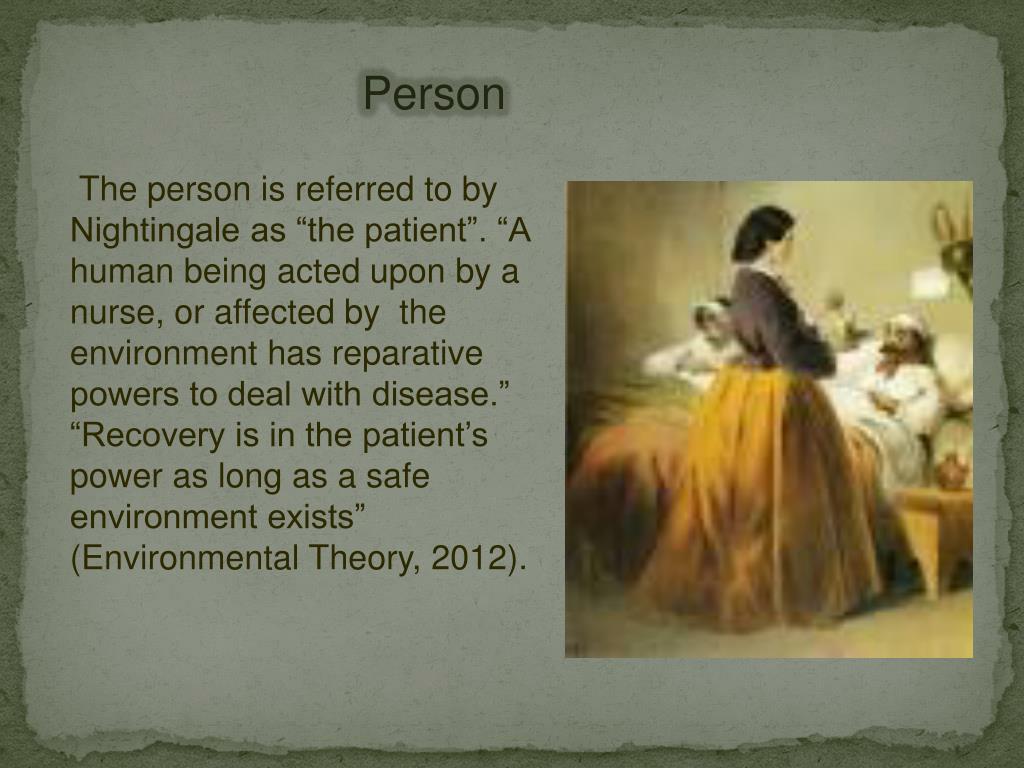 Person

The person is referred to by Nightingale as “the patient”. “A human being acted upon by a nurse, or affected by the environment has reparative powers to deal with disease.” “Recovery is in the patient’s power as long as a safe environment exists” (Environmental Theory, 2012).